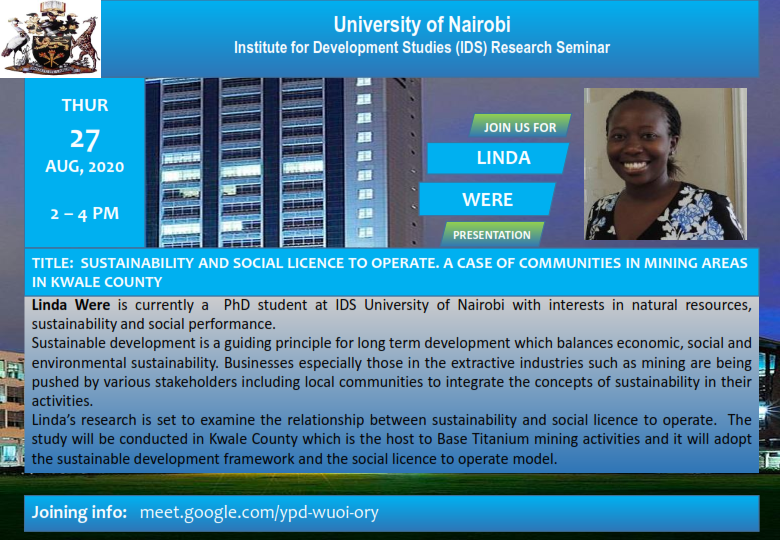 University of Nairobi
Institute for Development Studies (IDS) Research Seminar

THUR
27
AUG, 2020

2 – 4 PM

JOIN US FOR
LINDA
WERE
PRESENTATION

TITLE: SUSTAINABILITY AND SOCIAL LICENCE TO OPERATE. A CASE OF COMMUNITIES IN MINING AREAS IN KWALE COUNTY

Linda Were is currently a PhD student at IDS University of Nairobi with interests in natural resources, sustainability and social performance.
Sustainable development is a guiding principle for long term development which balances economic, social and environmental sustainability. Businesses especially those in the extractive industries such as mining are being pushed by various stakeholders including local communities to integrate the concepts of sustainability in their activities.
Linda's research is set to examine the relationship between sustainability and social licence to operate. The study will be conducted in Kwale County which is the host to Base Titanium mining activities and it will adopt the sustainable development framework and the social licence to operate model.

Joining info: meet.google.com/ypd-wuoi-ory